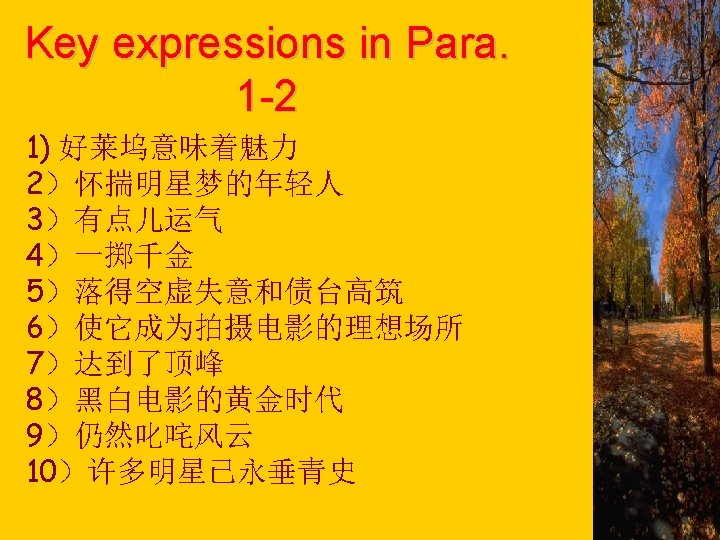 Key expressions in Para. 1-2

1) 好莱坞意味着魅力
2）怀揣明星梦的年轻人
3）有点儿运气
4）一掷千金
5）落得空虚失意和债台高筑
6）使它成为拍摄电影的理想场所
7）达到了顶峰
8）黑白电影的黄金时代
9）仍然叱咤风云
10）许多明星已永垂青史